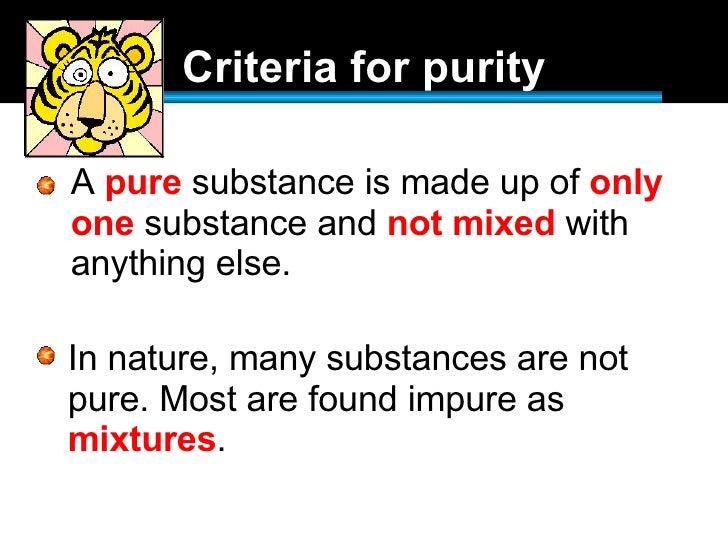 Criteria for purity

A pure substance is made up of only one substance and not mixed with anything else.

In nature, many substances are not pure. Most are found impure as mixtures.